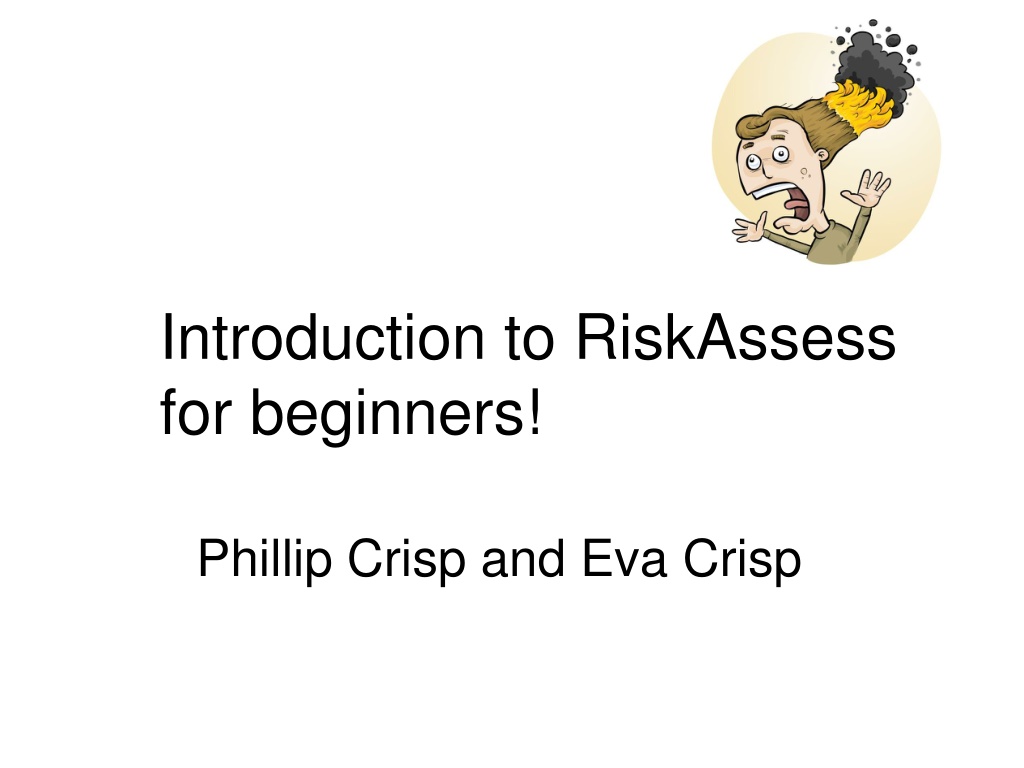 Introduction to RiskAssess for beginners!

Phillip Crisp and Eva Crisp